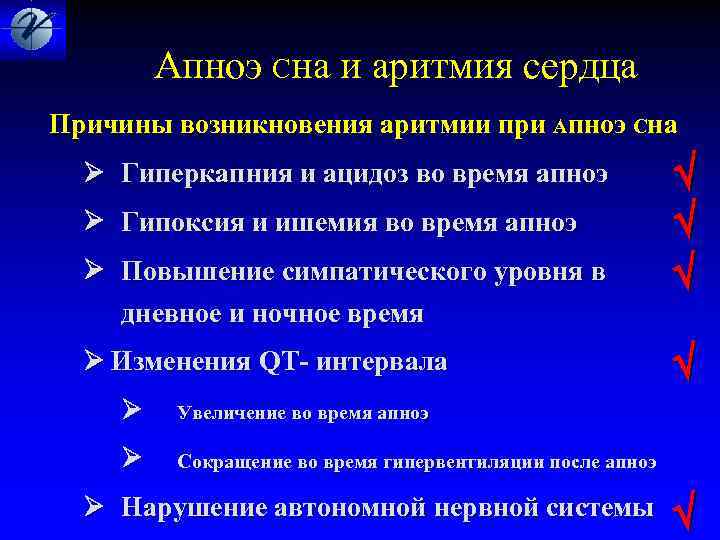 Апноэ сна и аритмия сердца

Причины возникновения аритмии при апноэ сна

➢ Гиперкапния и ацидоз во время апноэ √

➢ Гипоксия и ишемия во время апноэ √

➢ Повышение симпатического уровня в дневное и ночное время √

➢ Изменения QT- интервала √

➢ Увеличение во время апноэ

➢ Сокращение во время гипервентиляции после апноэ

➢ Нарушение автономной нервной системы √